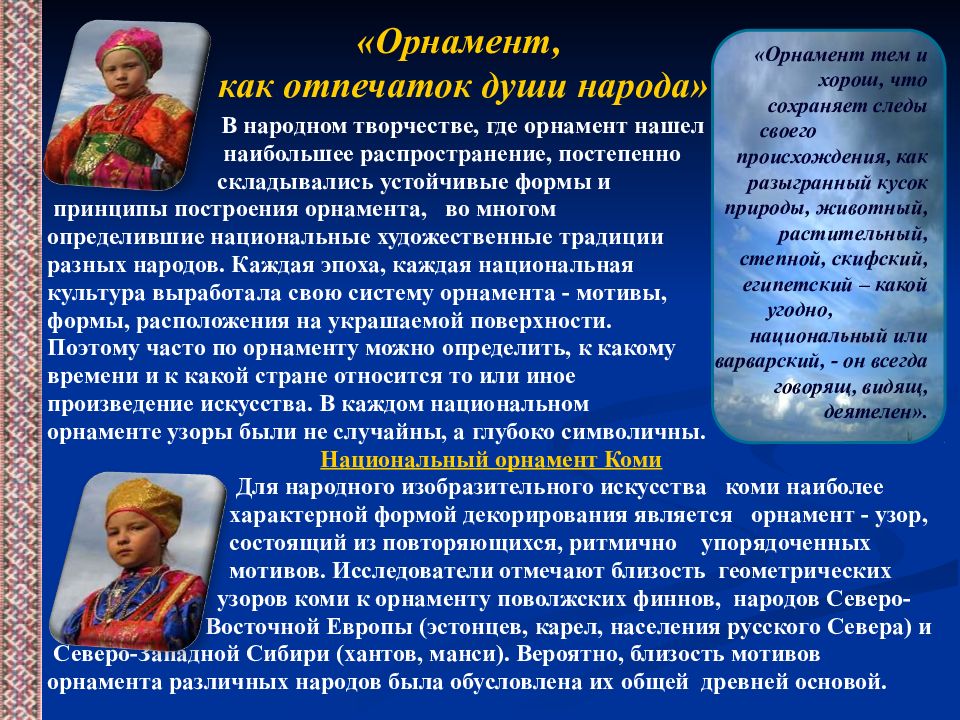 «Орнамент,
как отпечаток души народа»

В народном творчестве, где орнамент нашел наибольшее распространение, постепенно складывались устойчивые формы и принципы построения орнамента, во многом определившие национальные художественные традиции разных народов. Каждая эпоха, каждая национальная культура выработала свою систему орнамента - мотивы, формы, расположения на украшаемой поверхности. Поэтому часто по орнаменту можно определить, к какому времени и к какой стране относится то или иное произведение искусства. В каждом национальном орнаменте узоры были не случайны, а глубоко символичны.

«Орнамент тем и хорош, что сохраняет следы своего происхождения, как разыгранный кусок природы, животный, растительный, степной, скифский, египетский – какой угодно, национальный или варварский, - он всегда говорящ, видящ, деятелен».

Национальный орнамент Коми

Для народного изобразительного искусства коми наиболее характерной формой декорирования является орнамент - узор, состоящий из повторяющихся, ритмично упорядоченных мотивов. Исследователи отмечают близость геометрических узоров коми к орнаменту поволжских финнов, народов Северо-Восточной Европы (эстонцев, карел, населения русского Севера) и Северо-Западной Сибири (хантов, манси). Вероятно, близость мотивов орнамента различных народов была обусловлена их общей древней основой.